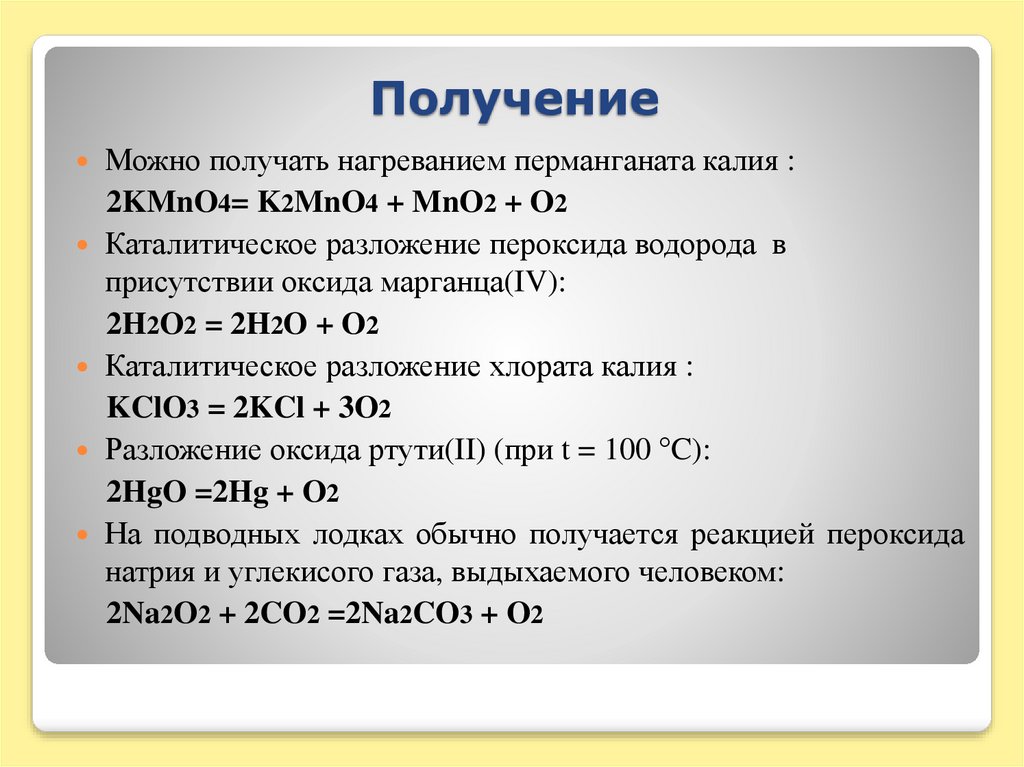 Получение

Можно получать нагреванием перманганата калия :

$2KMnO_4= K_2MnO_4 + MnO_2 + O_2$

Каталитическое разложение пероксида водорода в присутствии оксида марганца(IV):

$2H_2O_2 = 2H_2O + O_2$

Каталитическое разложение хлората калия :

$KClO_3 = 2KCl + 3O_2$

Разложение оксида ртути(II) (при t = 100 °C):

$2HgO =2Hg + O_2$

На подводных лодках обычно получается реакцией пероксида натрия и углекисого газа, выдыхаемого человеком:

$2Na_2O_2 + 2CO_2 =2Na_2CO_3 + O_2$